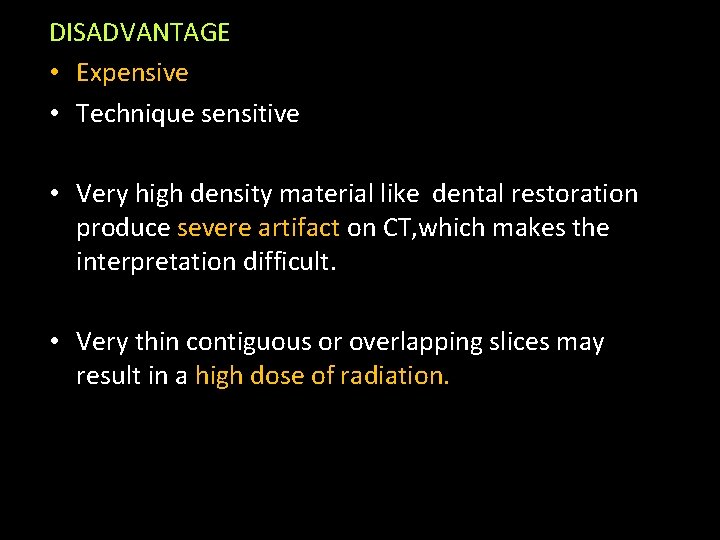 DISADVANTAGE

• Expensive
• Technique sensitive

• Very high density material like dental restoration produce severe artifact on CT,which makes the interpretation difficult.

• Very thin contiguous or overlapping slices may result in a high dose of radiation.